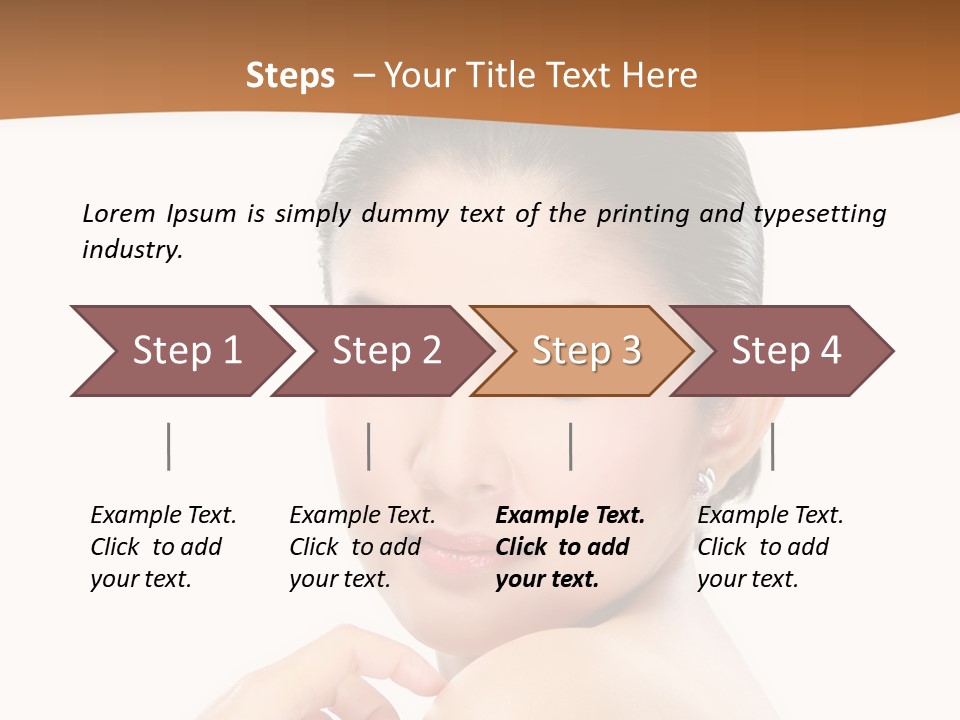 Steps – Your Title Text Here

Lorem Ipsum is simply dummy text of the printing and typesetting industry.

Step 1

Step 2

Step 3

Step 4

Example Text. Click to add your text.

Example Text. Click to add your text.

Example Text. Click to add your text.

Example Text. Click to add your text.